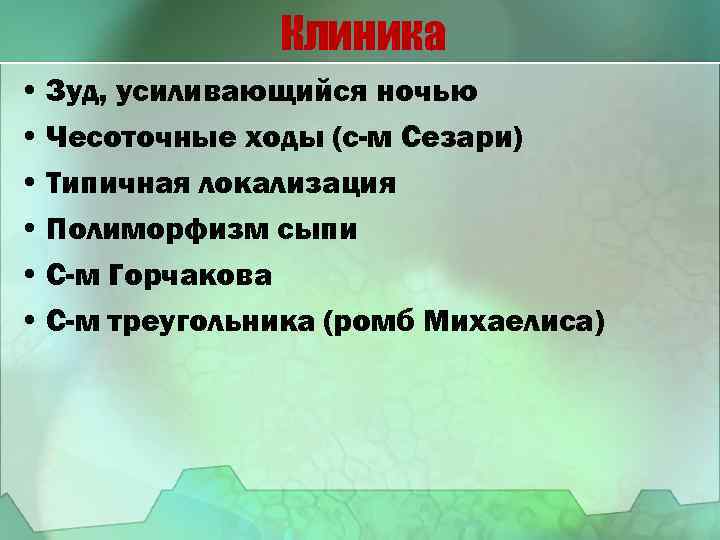 Клиника

• Зуд, усиливающийся ночью
• Чесоточные ходы (с-м Сезари)
• Типичная локализация
• Полиморфизм сыпи
• С-м Горчакова
• С-м треугольника (ромб Михаелиса)